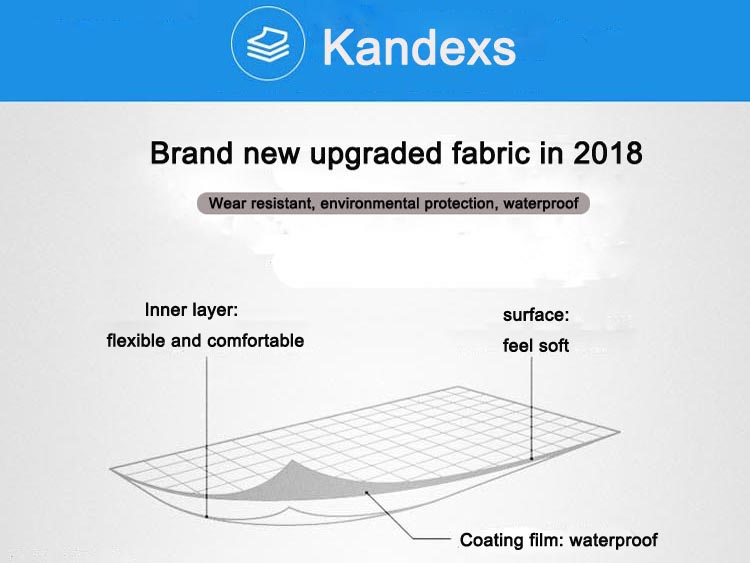 Kandexs

Brand new upgraded fabric in 2018

Wear resistant, environmental protection, waterproof

Inner layer:
flexible and comfortable

surface:
feel soft

Coating film: waterproof